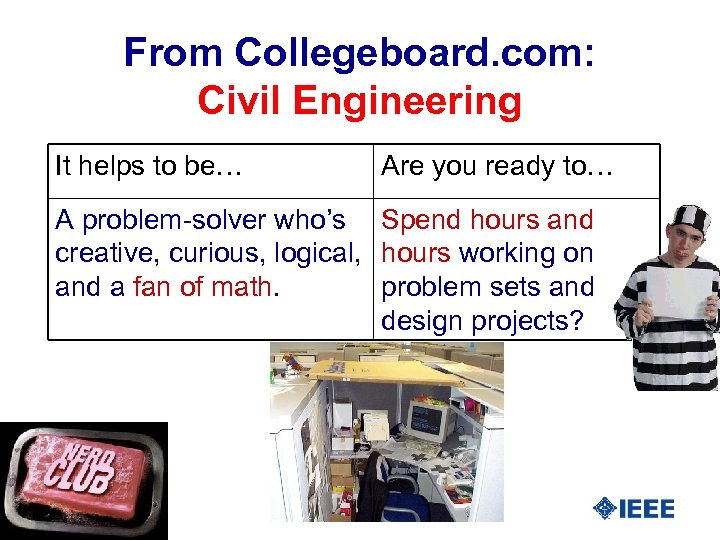 From Collegeboard.com:
Civil Engineering

| It helps to be… | Are you ready to… |
|---|---|
| A problem-solver who's creative, curious, logical, and a fan of math. | Spend hours and hours working on problem sets and design projects? |

NERD CLUB

IEEE